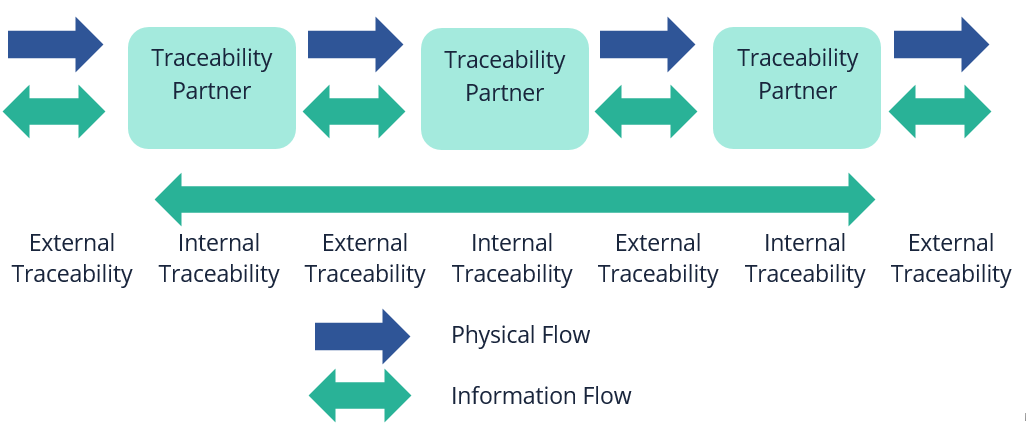 Traceability Partner

Traceability Partner

Traceability Partner

External Traceability

Internal Traceability

External Traceability

Internal Traceability

External Traceability

Internal Traceability

External Traceability

Physical Flow

Information Flow